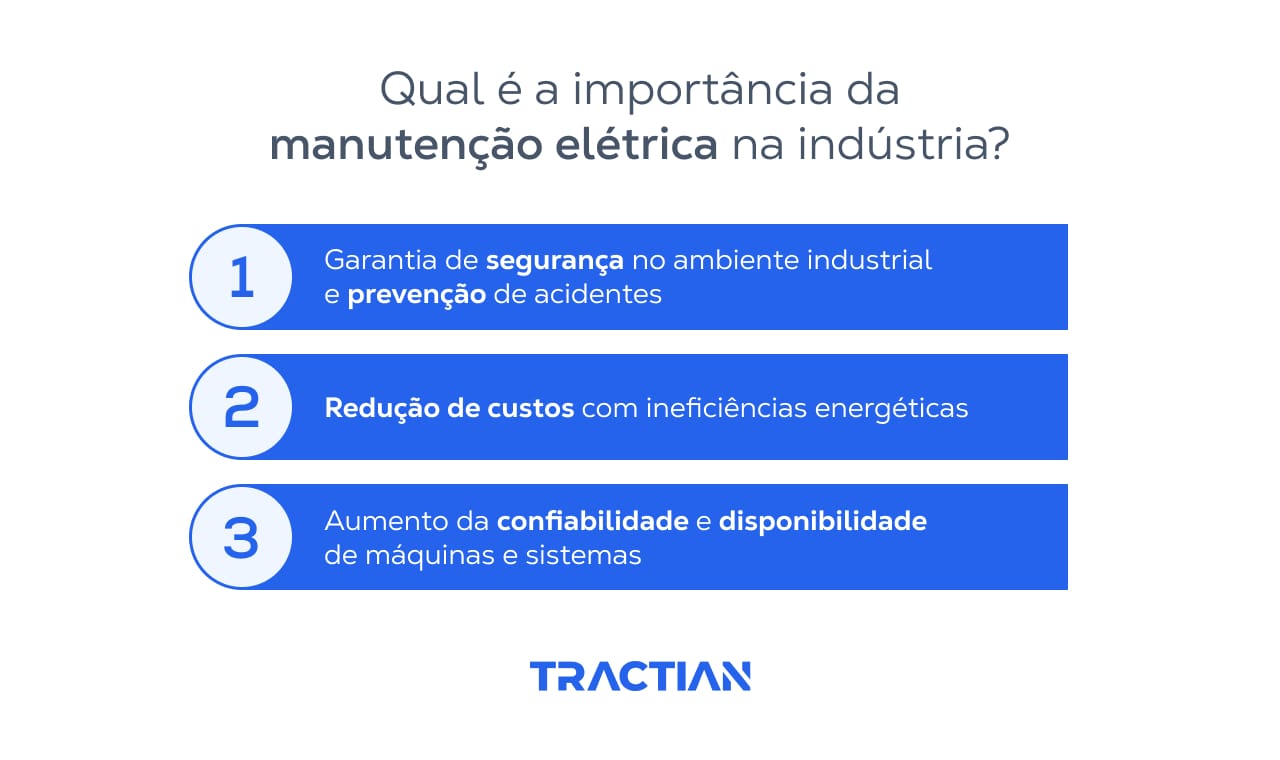 Qual é a importância da manutenção elétrica na indústria?

1 Garantia de segurança no ambiente industrial e prevenção de acidentes

2 Redução de custos com ineficiências energéticas

3 Aumento da confiabilidade e disponibilidade de máquinas e sistemas

TRACTIAN